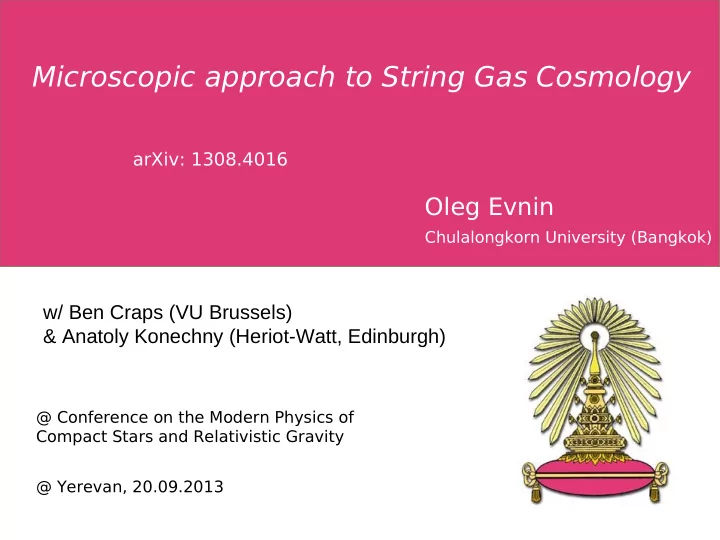 Microscopic approach to String Gas Cosmology

arXiv: 1308.4016

Oleg Evnin
Chulalongkorn University (Bangkok)

w/ Ben Craps (VU Brussels)
& Anatoly Konechny (Heriot-Watt, Edinburgh)

@ Conference on the Modern Physics of Compact Stars and Relativistic Gravity

@ Yerevan, 20.09.2013